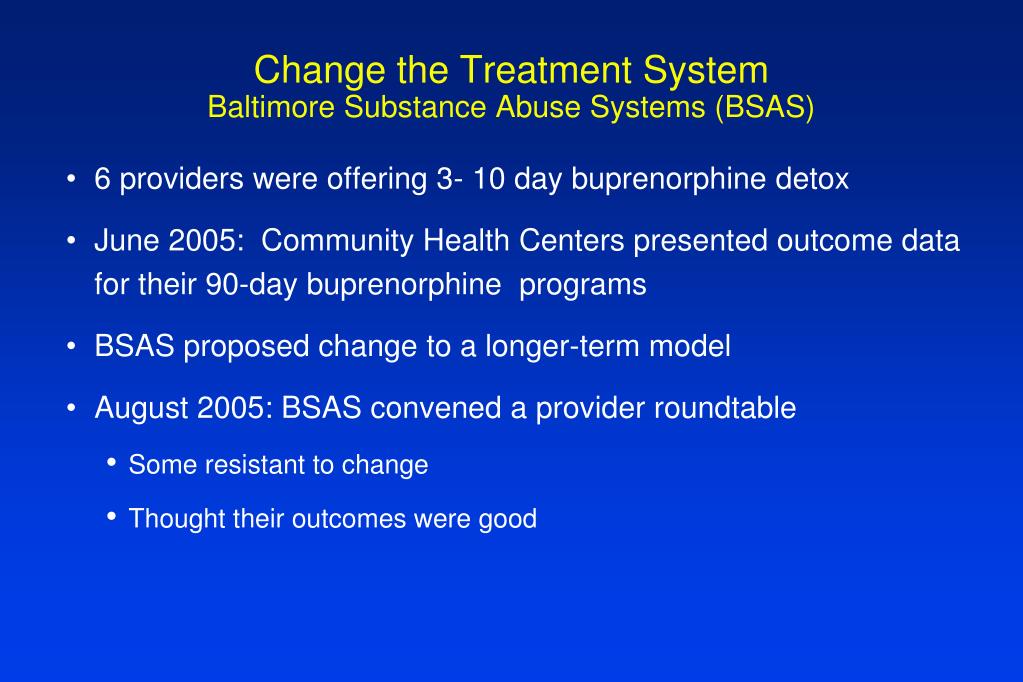 Change the Treatment System
Baltimore Substance Abuse Systems (BSAS)

• 6 providers were offering 3- 10 day buprenorphine detox

• June 2005: Community Health Centers presented outcome data for their 90-day buprenorphine programs

• BSAS proposed change to a longer-term model

• August 2005: BSAS convened a provider roundtable

• Some resistant to change

• Thought their outcomes were good